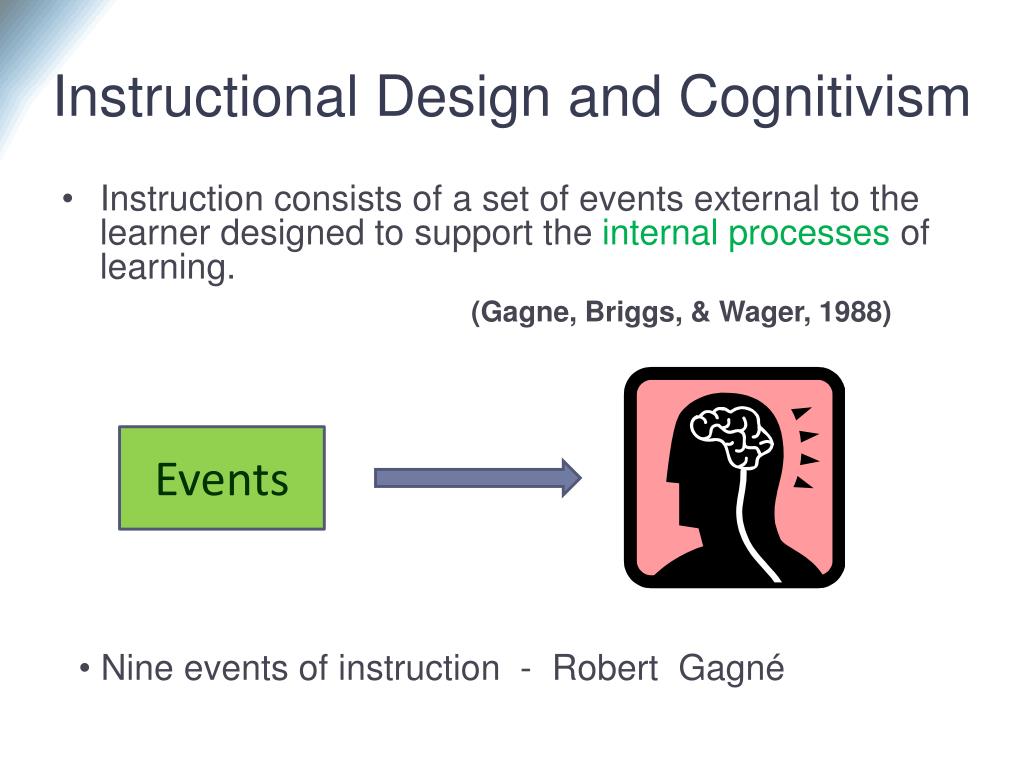 Instructional Design and Cognitivism

• Instruction consists of a set of events external to the learner designed to support the internal processes of learning.

(Gagne, Briggs, & Wager, 1988)

Events

• Nine events of instruction - Robert Gagné